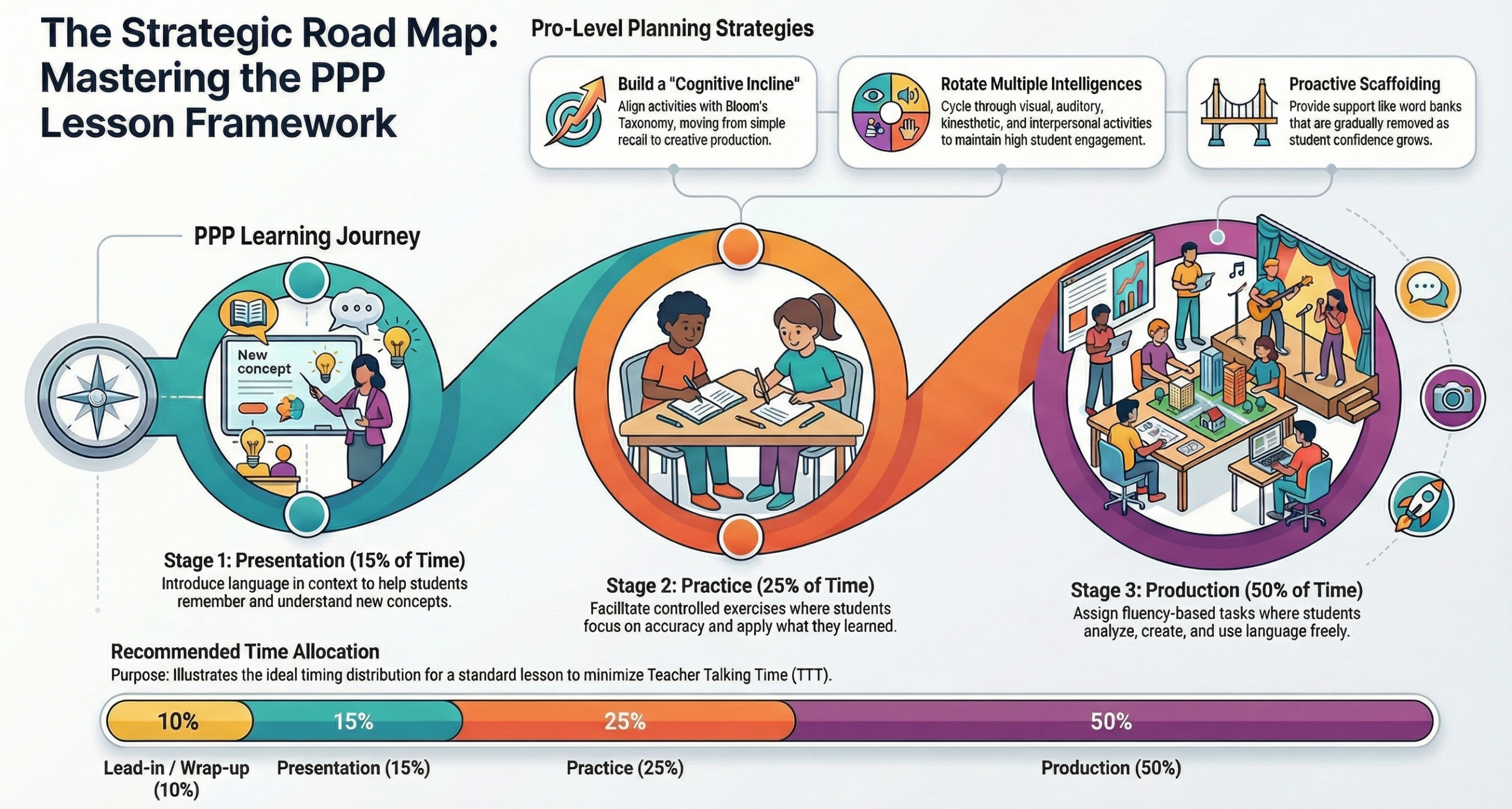 The Strategic Road Map: Mastering the PPP Lesson Framework

Pro-Level Planning Strategies

Build a "Cognitive Incline"
Align activities with Bloom's Taxonomy, moving from simple recall to creative production.

Rotate Multiple Intelligences
Cycle through visual, auditory, kinesthetic, and interpersonal activities to maintain high student engagement.

Proactive Scaffoiding
Provide support like word banks that are gradually removed as student confidence grows.

PPP Learning Journey

New concept

Stage 1: Presentation (15% of Time)
Introduce language in context to help students remember and understand new concepts.

Stage 2: Practice (25% of Time)
Facilltate controlled exercises where students focus on accuracy and apply what they learned.

Stage 3: Production (50% of Time)
Assign fluency-based tasks where students analyze, create, and use language freely.

Recommended Time Allocation
Purpose: Illustrates the ideal timing distribution for a standard lesson to minimize Teacher Talking Time (TTT).

10%
15%
25%
50%

Lead-in / Wrap-up (10%)
Presentation (15%)
Practice (25%)
Production (50%)